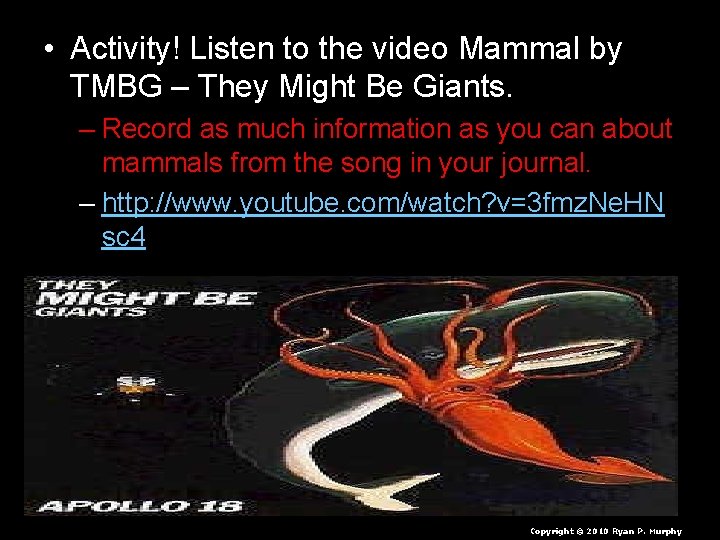 • Activity! Listen to the video Mammal by TMBG – They Might Be Giants.

– Record as much information as you can about mammals from the song in your journal.

– http://www.youtube.com/watch?v=3fmzNeHNsc4

THEY MIGHT BE GIANTS

APOLLO 18

Copyright © 2010 Ryan P. Murphy